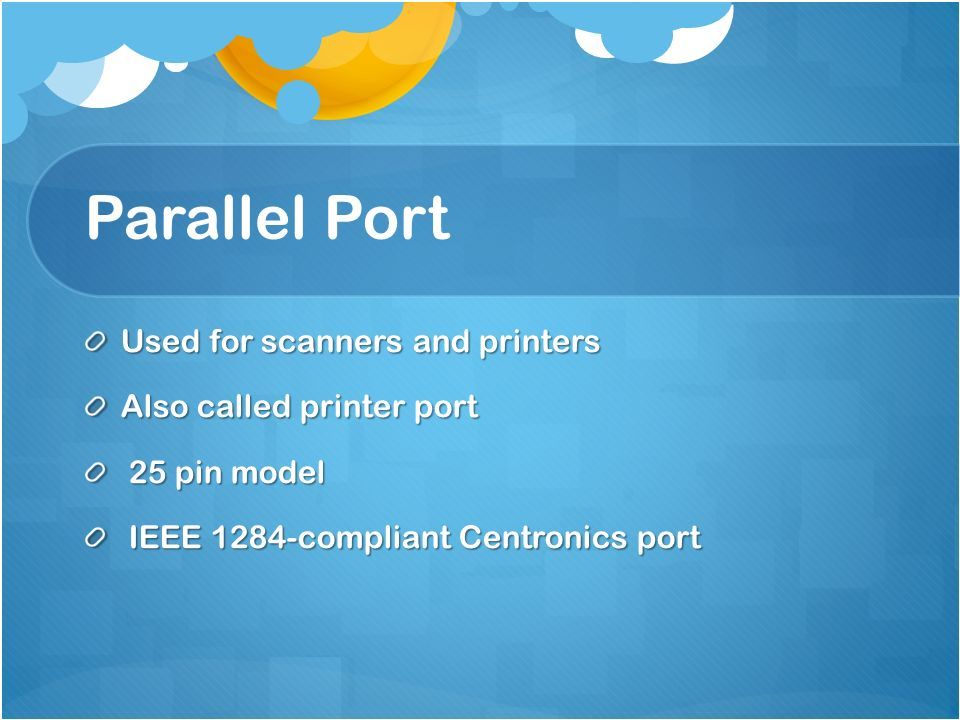 Parallel Port

Used for scanners and printers

Also called printer port

25 pin model

IEEE 1284-compliant Centronics port